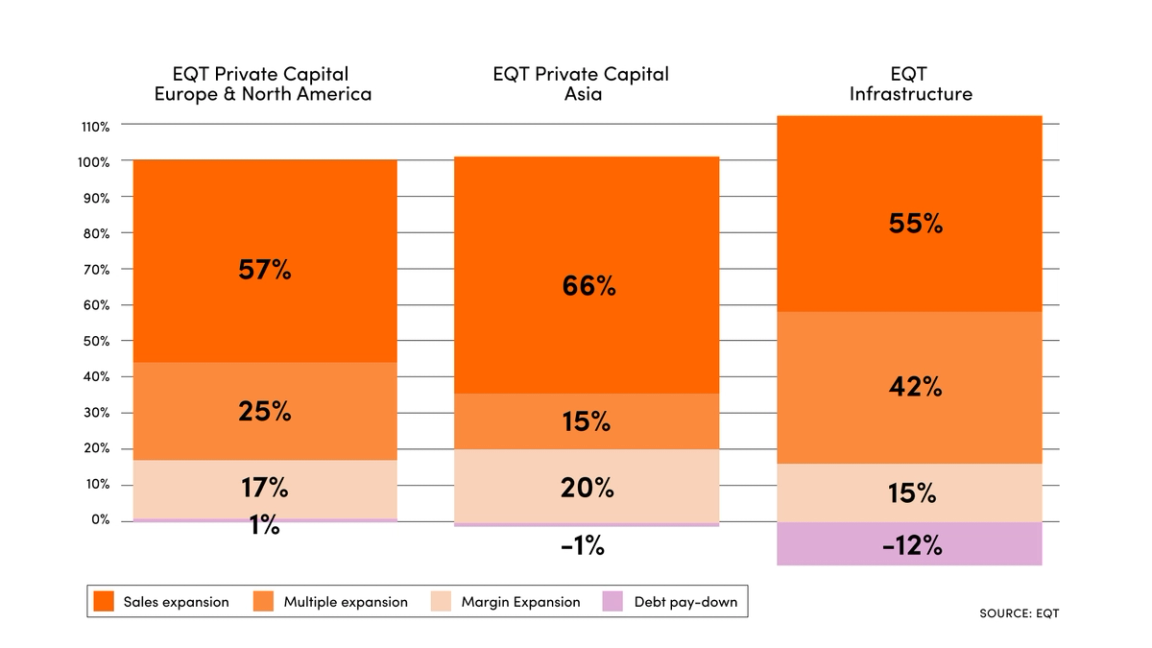 EQT Private Capital Europe & North America

EQT Private Capital Asia

EQT Infrastructure

110%
100%
90%
80%
70%
60%
50%
40%
30%
20%
10%
0%

57%
25%
17%
1%

66%
15%
20%
-1%

55%
42%
15%
-12%

Sales expansion
Multiple expansion
Margin Expansion
Debt pay-down

SOURCE: EQT